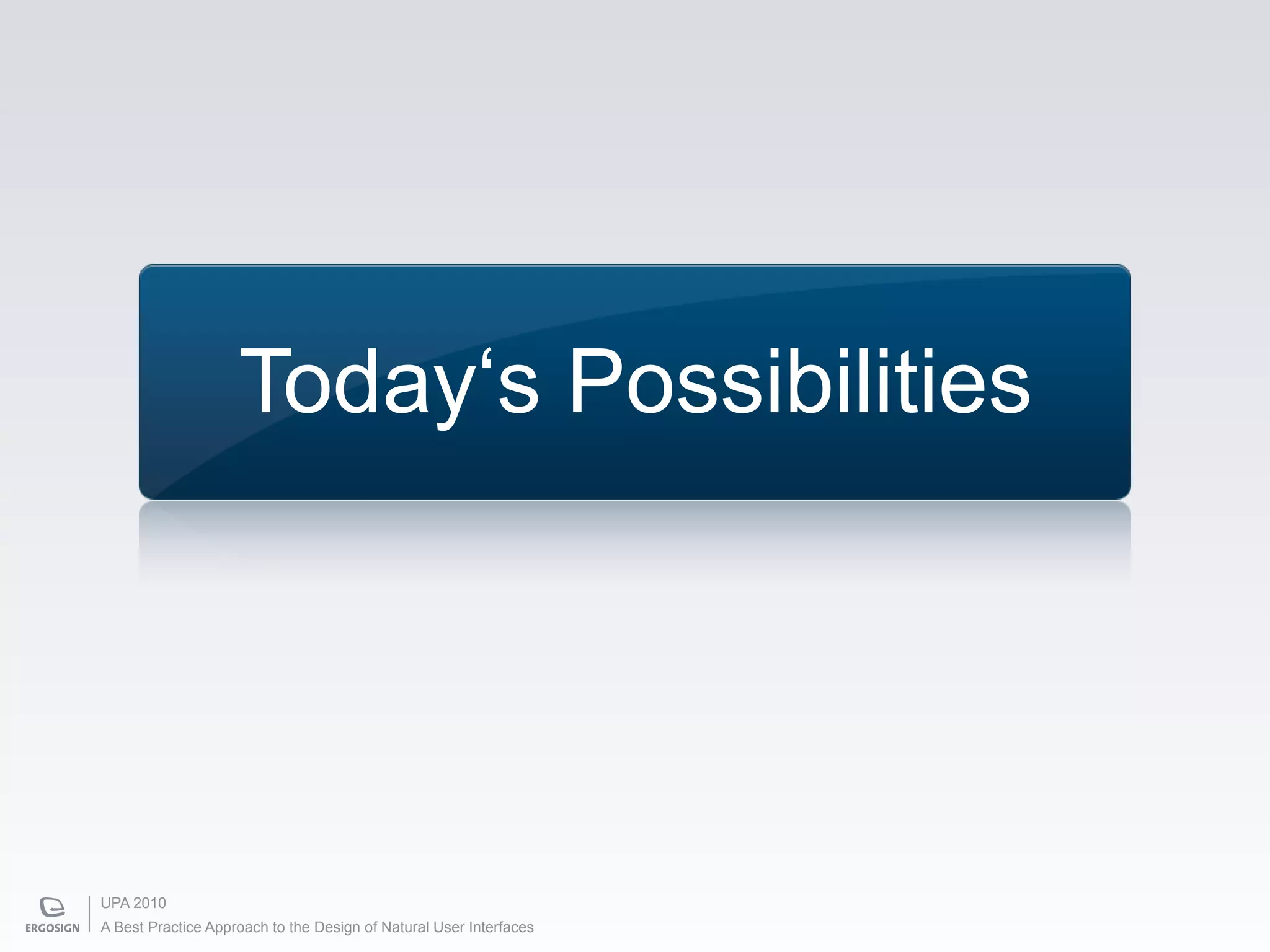 Today‘s Possibilities

ERGOSIGN

UPA 2010
A Best Practice Approach to the Design of Natural User Interfaces